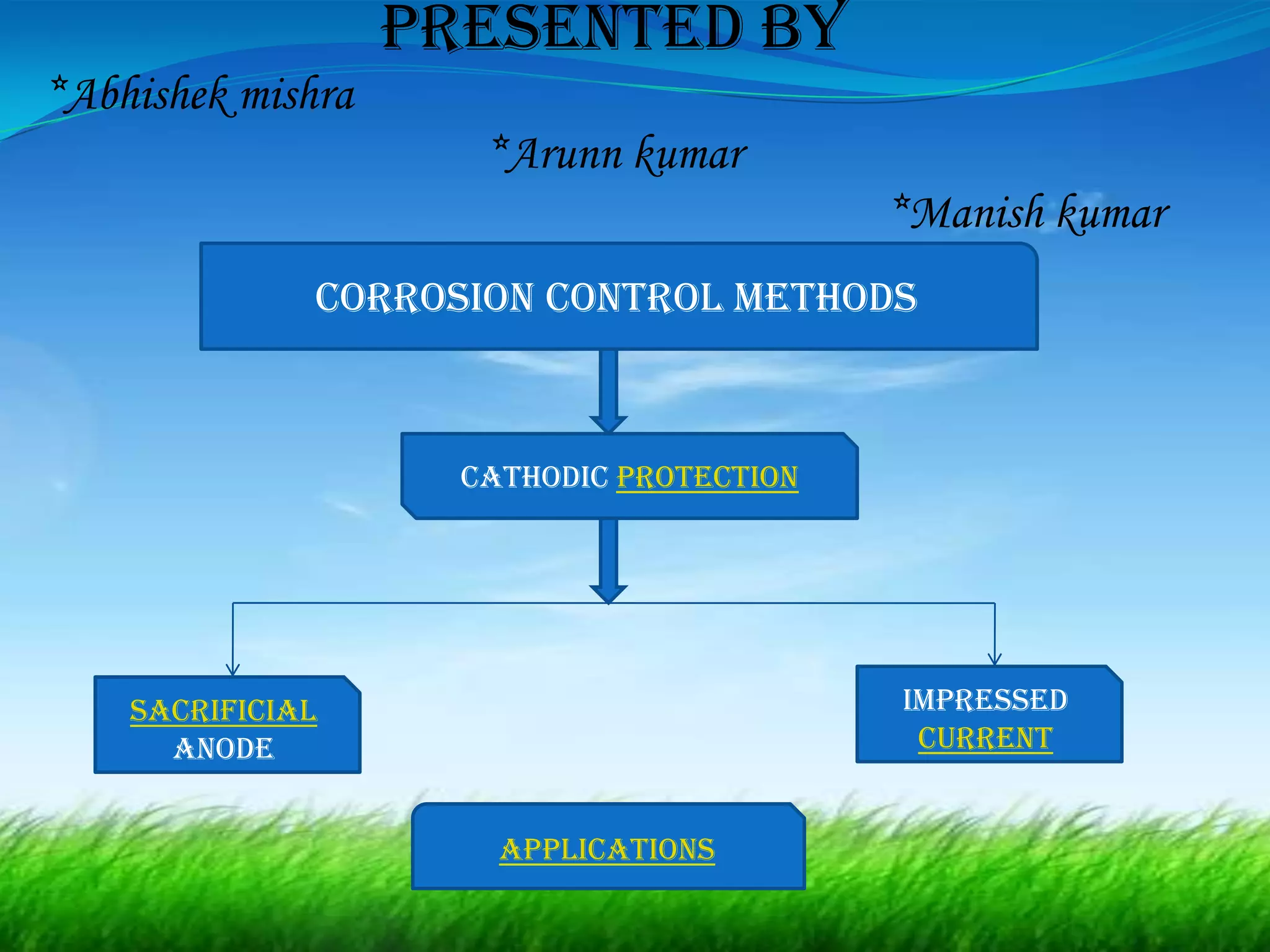 PRESENTED BY

*Abhishek mishra

*Arunn kumar

*Manish kumar

CORROSION CONTROL METHODS

CATHODIC PROTECTION

SACRIFICIAL ANODE

IMPRESSED CURRENT

APPLICATIONS